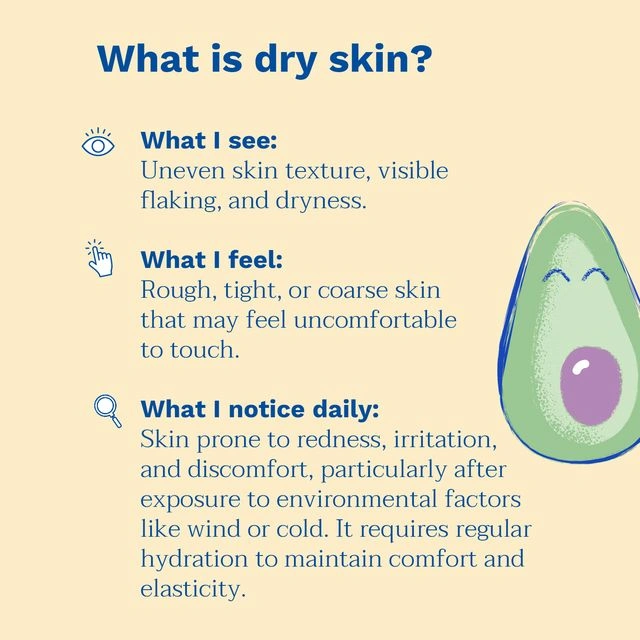 What is dry skin?

What I see:
Uneven skin texture, visible flaking, and dryness.

What I feel:
Rough, tight, or coarse skin that may feel uncomfortable to touch.

What I notice daily:
Skin prone to redness, irritation, and discomfort, particularly after exposure to environmental factors like wind or cold. It requires regular hydration to maintain comfort and elasticity.